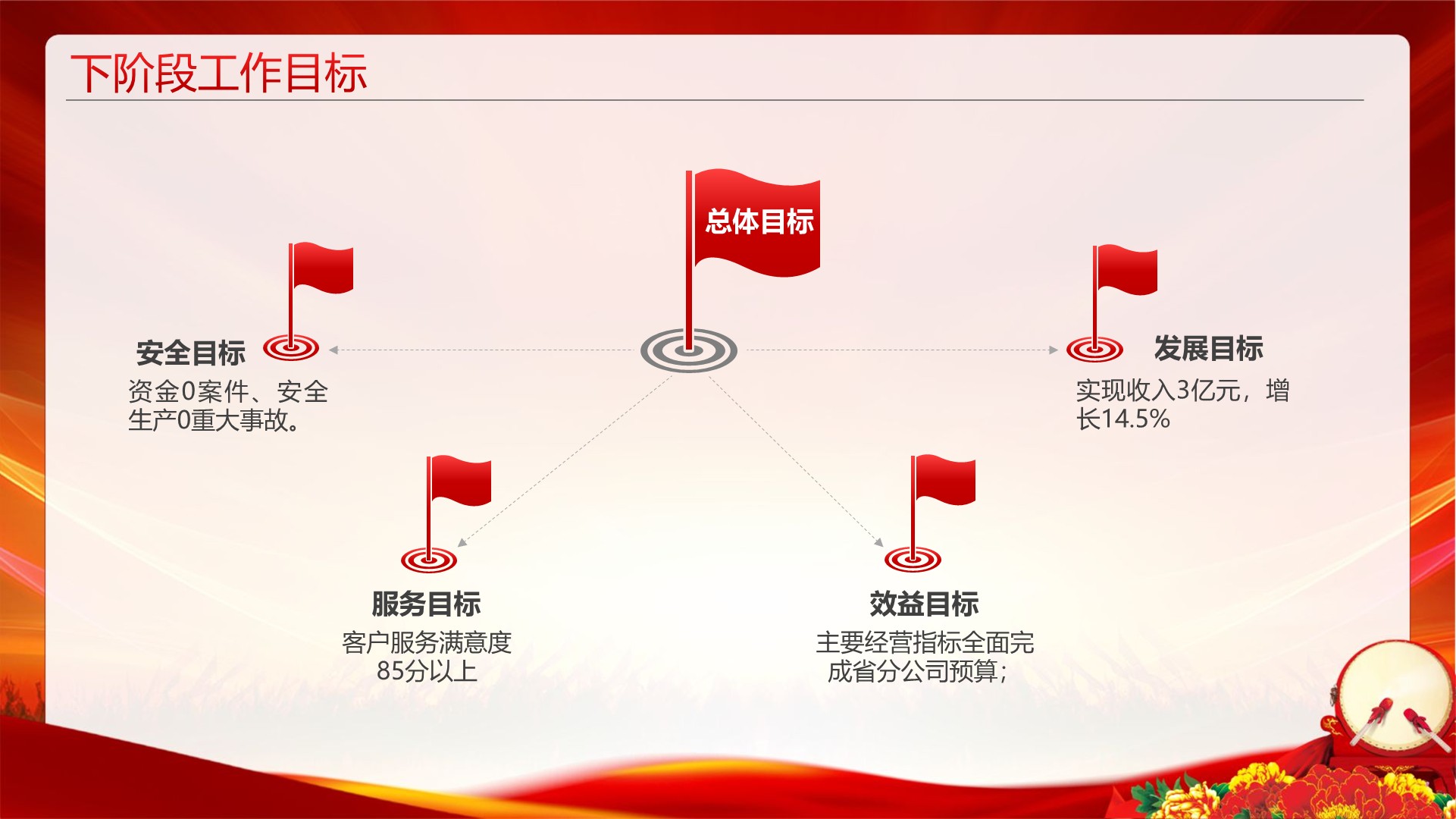 下阶段工作目标

总体目标

安全目标
资金0案件、安全生产0重大事故。

发展目标
实现收入3亿元，增长14.5%

服务目标
客户服务满意度85分以上

效益目标
主要经营指标全面完成省分公司预算；